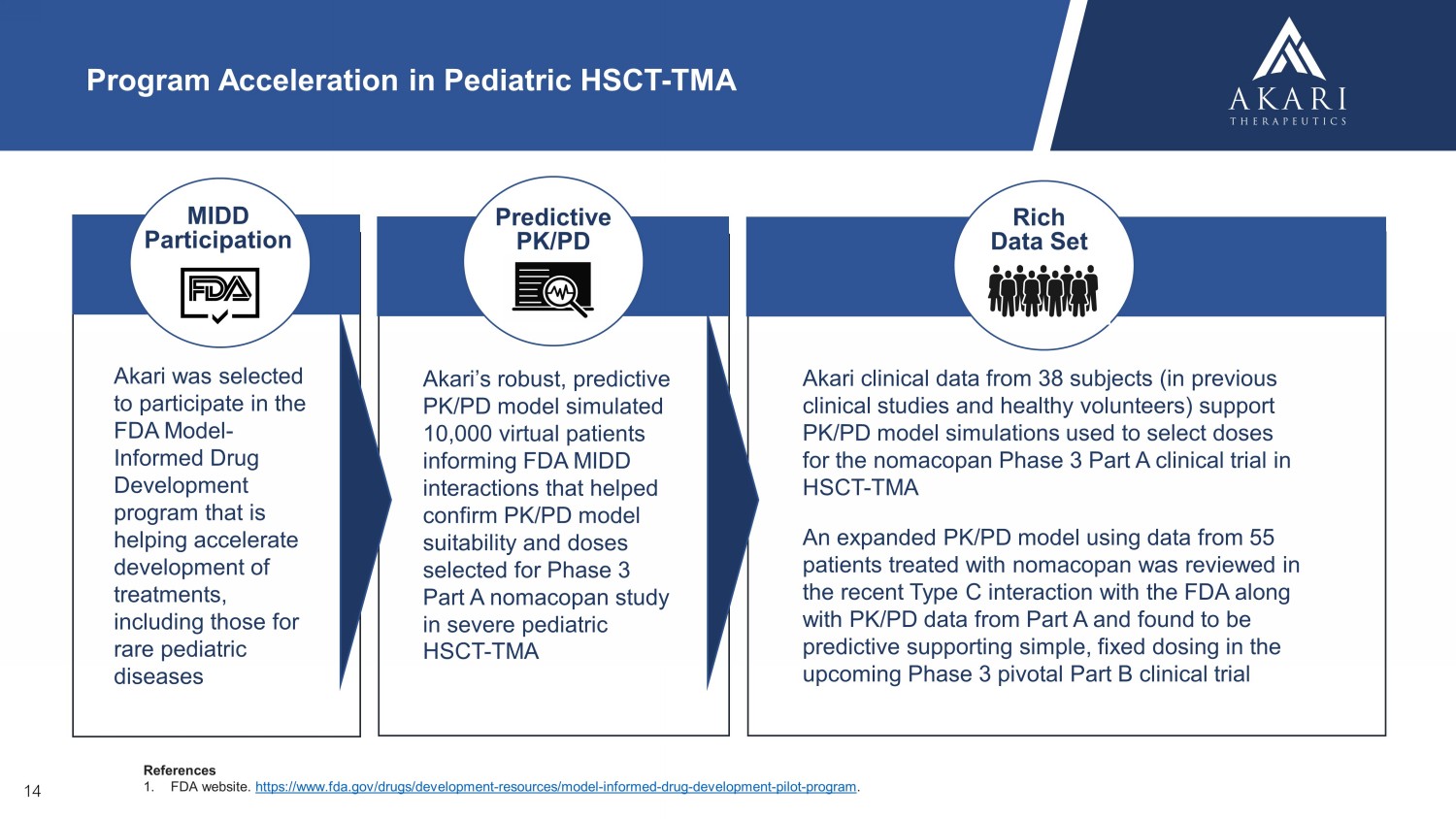 Program Acceleration in Pediatric HSCT-TMA

AKARI
THERAPEUTICS

MIDD Participation

FDA

Akari was selected to participate in the FDA Model-Informed Drug Development program that is helping accelerate development of treatments, including those for rare pediatric diseases

Predictive PK/PD

Akari's robust, predictive PK/PD model simulated 10,000 virtual patients informing FDA MIDD interactions that helped confirm PK/PD model suitability and doses selected for Phase 3 Part A nomacopan study in severe pediatric HSCT-TMA

Rich Data Set

Akari clinical data from 38 subjects (in previous clinical studies and healthy volunteers) support PK/PD model simulations used to select doses for the nomacopan Phase 3 Part A clinical trial in HSCT-TMA

An expanded PK/PD model using data from 55 patients treated with nomacopan was reviewed in the recent Type C interaction with the FDA along with PK/PD data from Part A and found to be predictive supporting simple, fixed dosing in the upcoming Phase 3 pivotal Part B clinical trial

References
1. FDA website. https://www.fda.gov/drugs/development-resources/model-informed-drug-development-pilot-program.

14